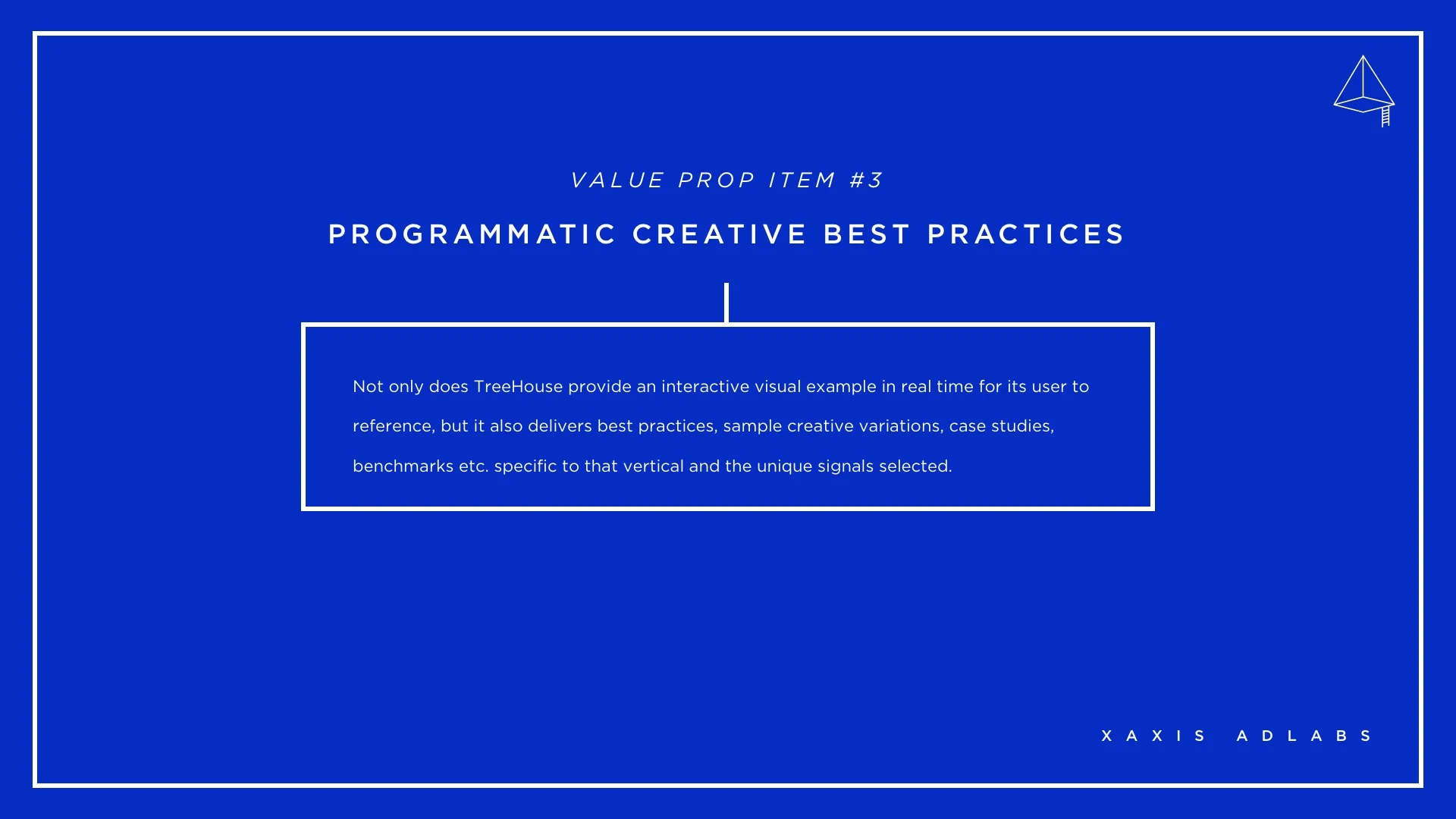 VALUE PROP ITEM #3

PROGRAMMATIC CREATIVE BEST PRACTICES

Not only does TreeHouse provide an interactive visual example in real time for its user to reference, but it also delivers best practices, sample creative variations, case studies, benchmarks etc. specific to that vertical and the unique signals selected.

XAXIS ADLABS